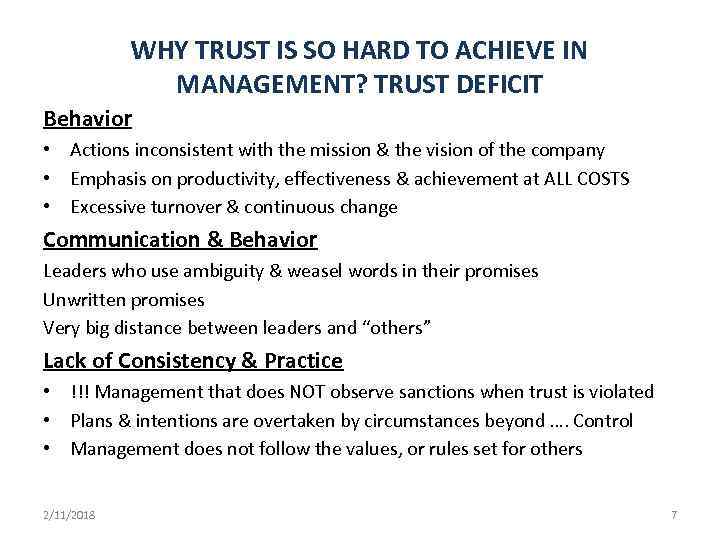 WHY TRUST IS SO HARD TO ACHIEVE IN MANAGEMENT? TRUST DEFICIT

Behavior

• Actions inconsistent with the mission & the vision of the company
• Emphasis on productivity, effectiveness & achievement at ALL COSTS
• Excessive turnover & continuous change

Communication & Behavior

Leaders who use ambiguity & weasel words in their promises
Unwritten promises
Very big distance between leaders and “others”

Lack of Consistency & Practice

• !!! Management that does NOT observe sanctions when trust is violated
• Plans & intentions are overtaken by circumstances beyond …. Control
• Management does not follow the values, or rules set for others

2/11/2018

7